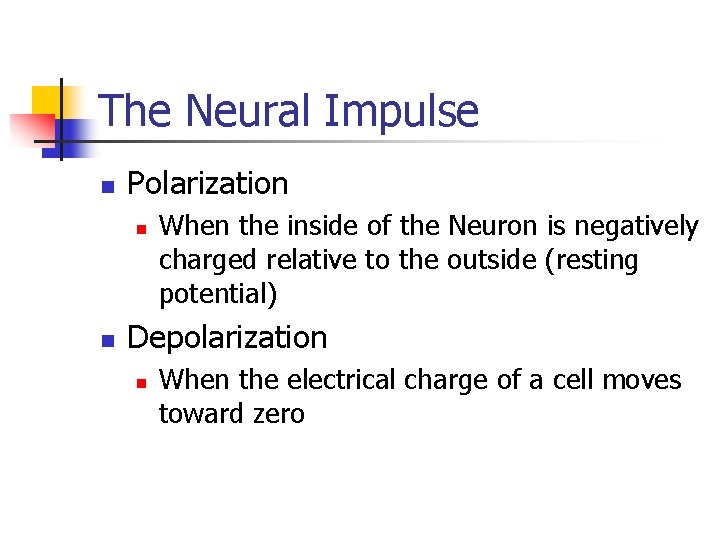 The Neural Impulse

Polarization
When the inside of the Neuron is negatively charged relative to the outside (resting potential)

Depolarization
When the electrical charge of a cell moves toward zero